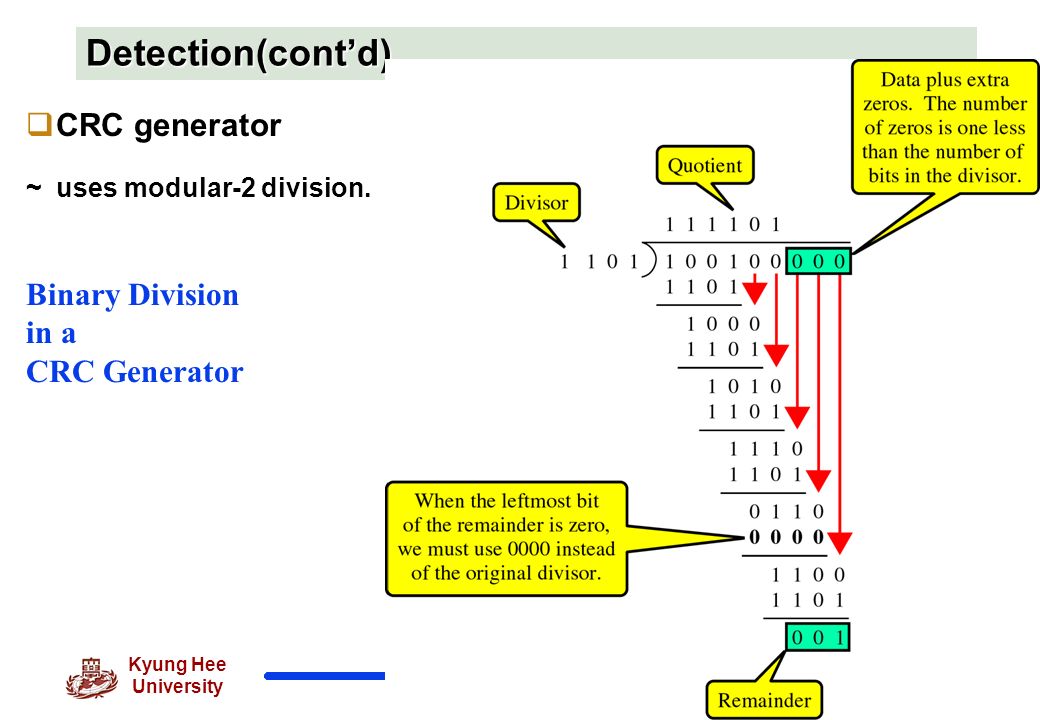 Detection(cont'd)

CRC generator

~ uses modular-2 division.

Binary Division in a CRC Generator

Data plus extra zeros. The number of zeros is one less than the number of bits in the divisor.

Quotient

Divisor

1 1 1 1 0 1

1 1 0 1 ) 1 0 0 1 0 0 0 0 0

1 1 0 1

1 0 0 0

1 1 0 1

1 0 1 0

1 1 0 1

1 1 1 0

1 1 0 1

0 1 1 0

0 0 0 0

1 1 0 0

1 1 0 1

0 0 1

When the leftmost bit of the remainder is zero, we must use 0000 instead of the original divisor.

Remainder

Kyung Hee University